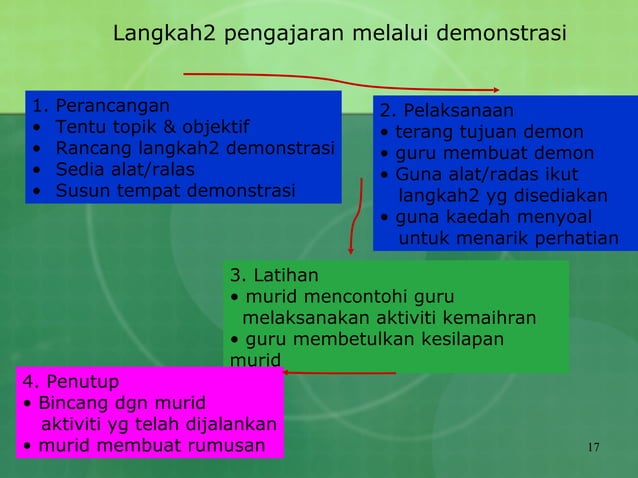 Langkah2 pengajaran melalui demonstrasi

1. Perancangan
• Tentu topik & objektif
• Rancang langkah2 demonstrasi
• Sedia alat/ralas
• Susun tempat demonstrasi

2. Pelaksanaan
• terang tujuan demon
• guru membuat demon
• Guna alat/radas ikut langkah2 yg disediakan
• guna kaedah menyoal untuk menarik perhatian

3. Latihan
• murid mencontohi guru melaksanakan aktiviti kemaihran
• guru membetulkan kesilapan murid

4. Penutup
• Bincang dgn murid aktiviti yg telah dijalankan
• murid membuat rumusan

17